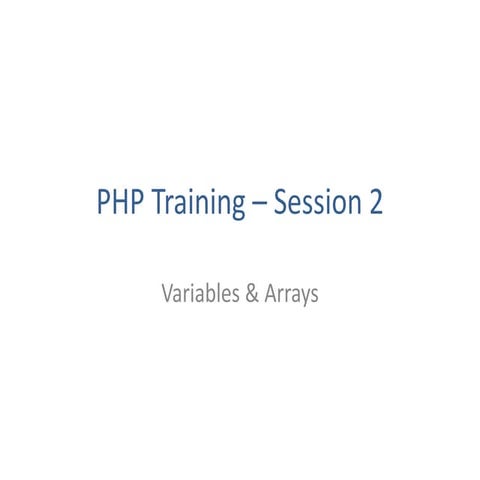 PHP Training – Session 2

Variables & Arrays